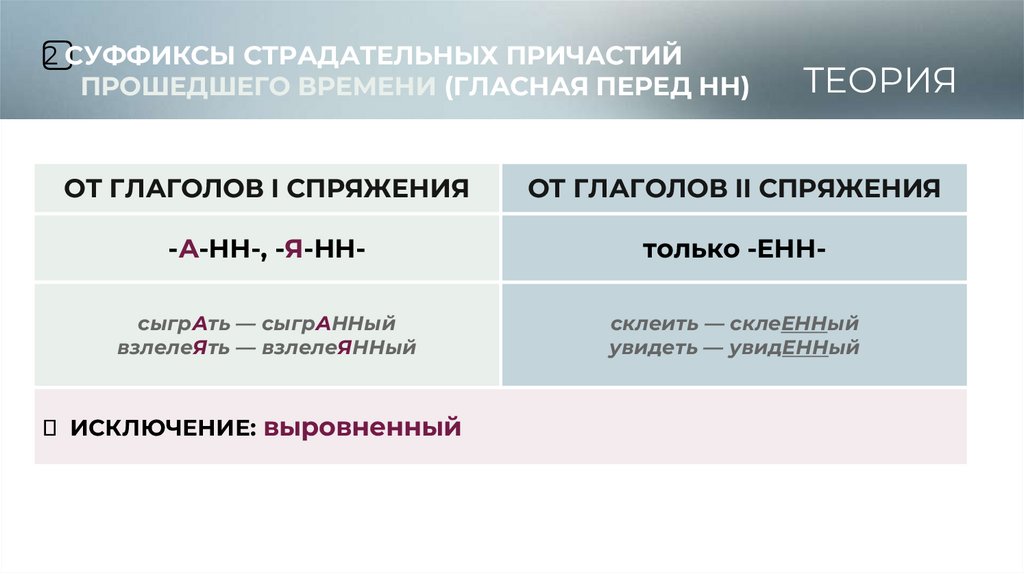 2 СУФФИКСЫ СТРАДАТЕЛЬНЫХ ПРИЧАСТИЙ ПРОШЕДШЕГО ВРЕМЕНИ (ГЛАСНАЯ ПЕРЕД НН)

ТЕОРИЯ

| ОТ ГЛАГОЛОВ I СПРЯЖЕНИЯ | ОТ ГЛАГОЛОВ II СПРЯЖЕНИЯ |
|---|---|
| -А-НН-, -Я-НН- | только -ЕНН- |
| сыгрАть — сыгрАННый взлелеЯть — взлелеЯННый | склеить — склеЕННый увидеть — увидЕННый |

ИСКЛЮЧЕНИЕ: выровненный